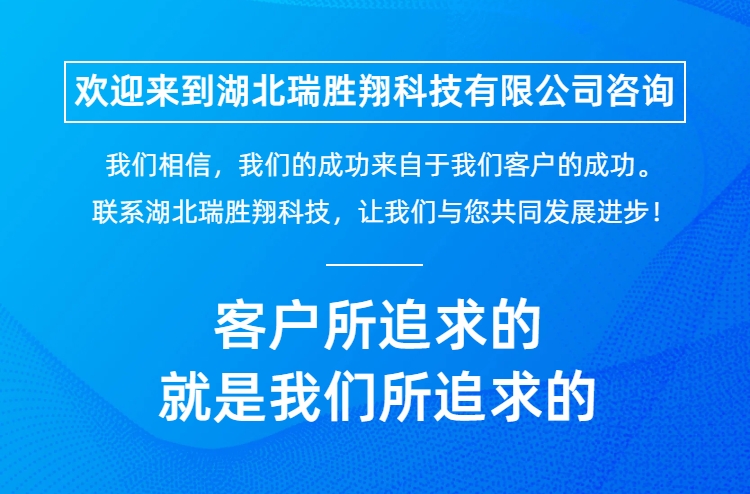 欢迎来到湖北瑞胜翔科技有限公司咨询

我们相信，我们的成功来自于我们客户的成功。
联系湖北瑞胜翔科技，让我们与您共同发展进步！

客户所追求的
就是我们所追求的